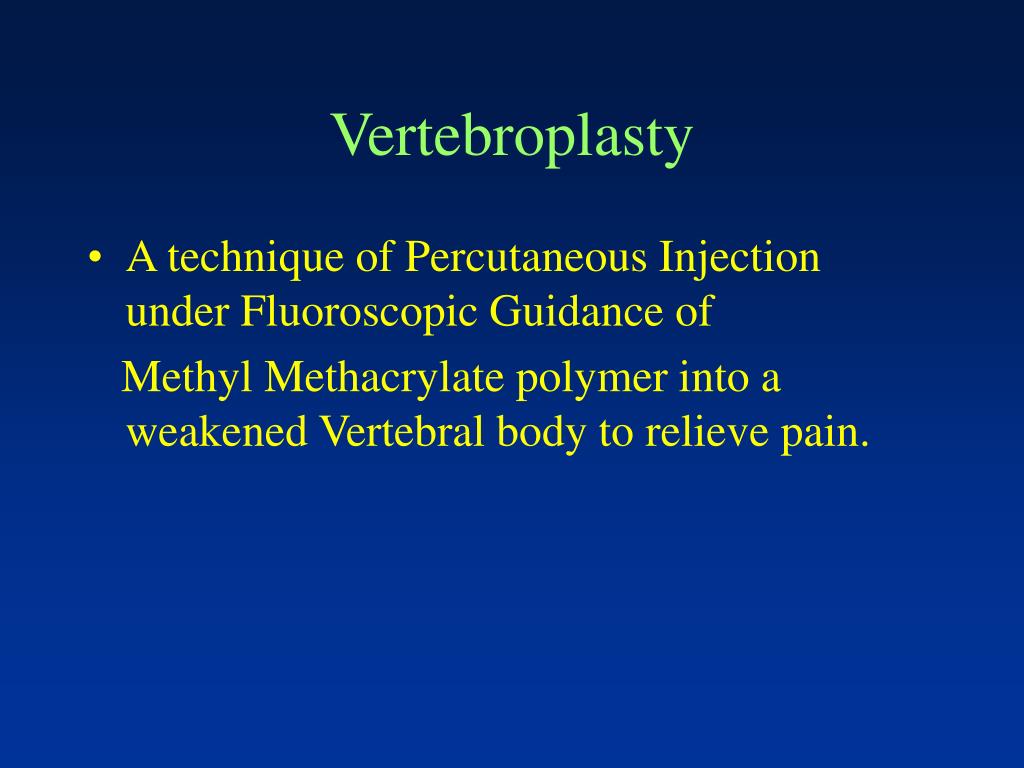 Vertebroplasty

• A technique of Percutaneous Injection under Fluoroscopic Guidance of

Methyl Methacrylate polymer into a weakened Vertebral body to relieve pain.